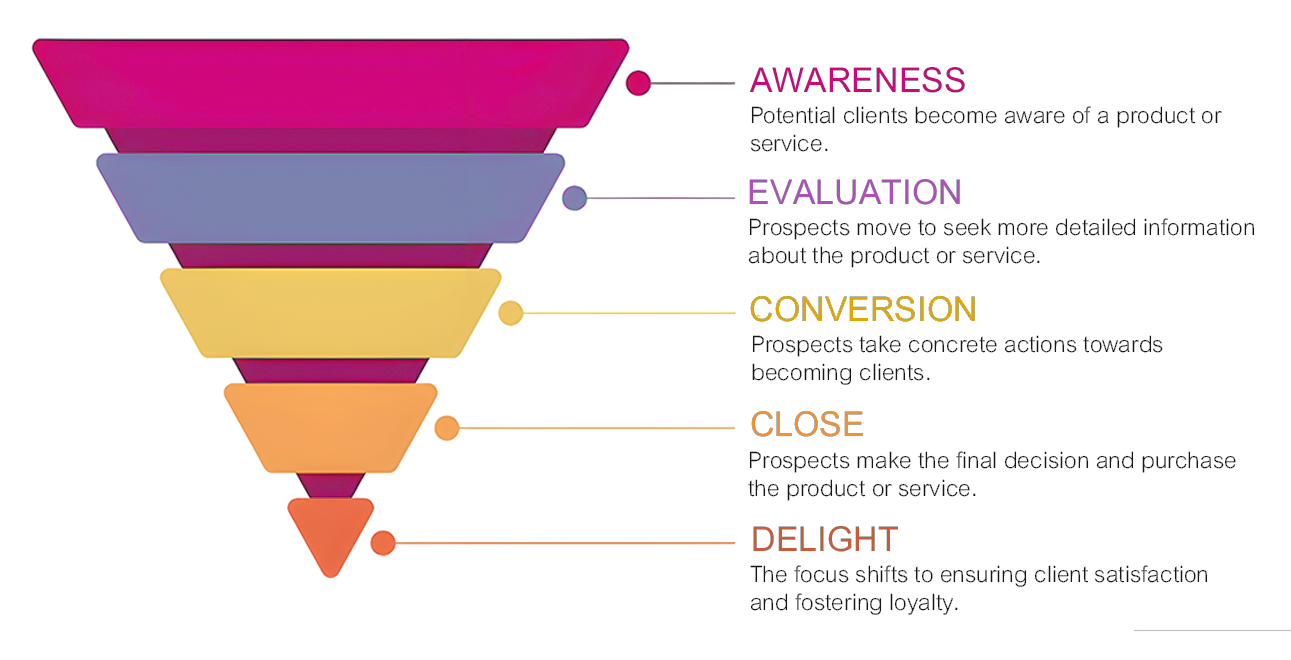 AWARENESS
Potential clients become aware of a product or service.

EVALUATION
Prospects move to seek more detailed information about the product or service.

CONVERSION
Prospects take concrete actions towards becoming clients.

CLOSE
Prospects make the final decision and purchase the product or service.

DELIGHT
The focus shifts to ensuring client satisfaction and fostering loyalty.